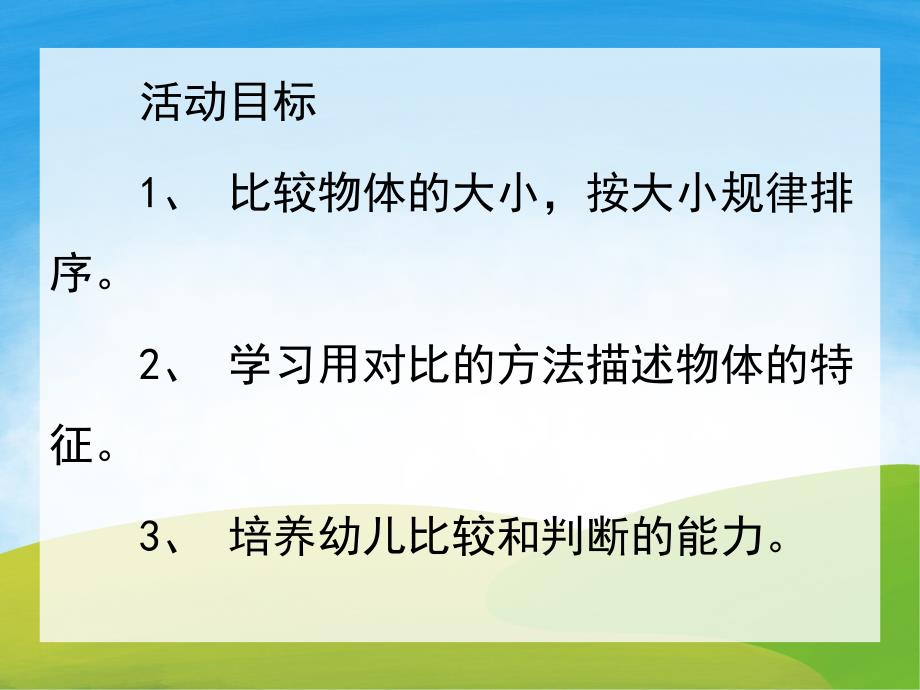 活动目标

1、 比较物体的大小，按大小规律排序。

2、 学习用对比的方法描述物体的特征。

3、 培养幼儿比较和判断的能力。